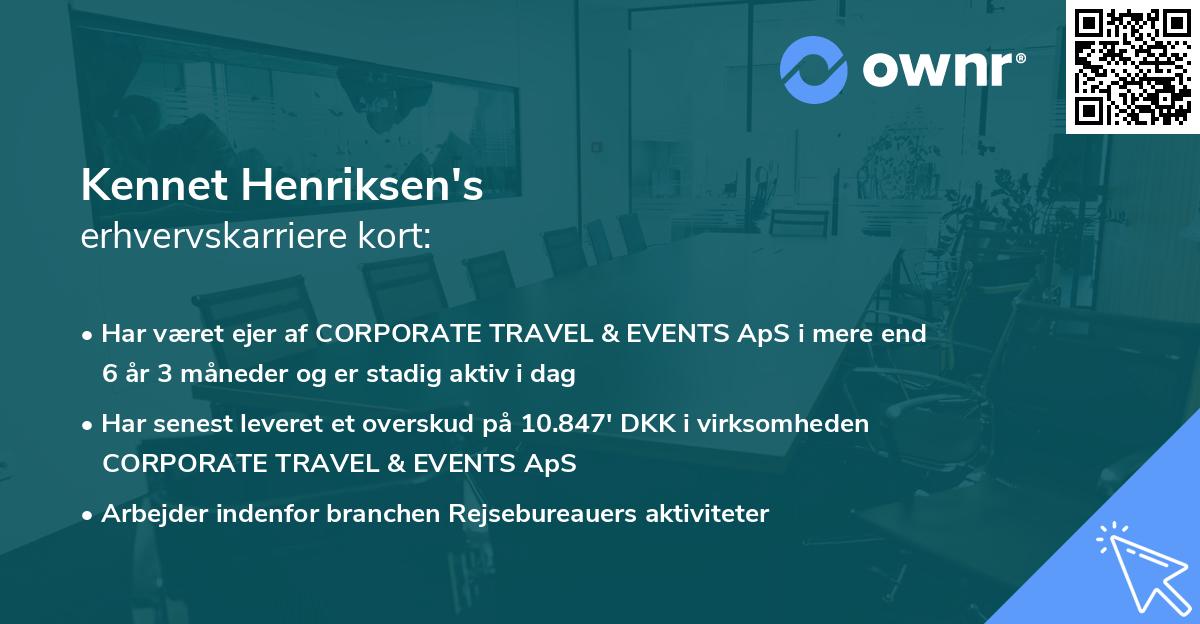 ownr®

Kennet Henriksen's
erhvervskarriere kort:

• Har været ejer af CORPORATE TRAVEL & EVENTS ApS i mere end 6 år 3 måneder og er stadig aktiv i dag

• Har senest leveret et overskud på 10.847' DKK i virksomheden CORPORATE TRAVEL & EVENTS ApS

• Arbejder indenfor branchen Rejsebureauers aktiviteter